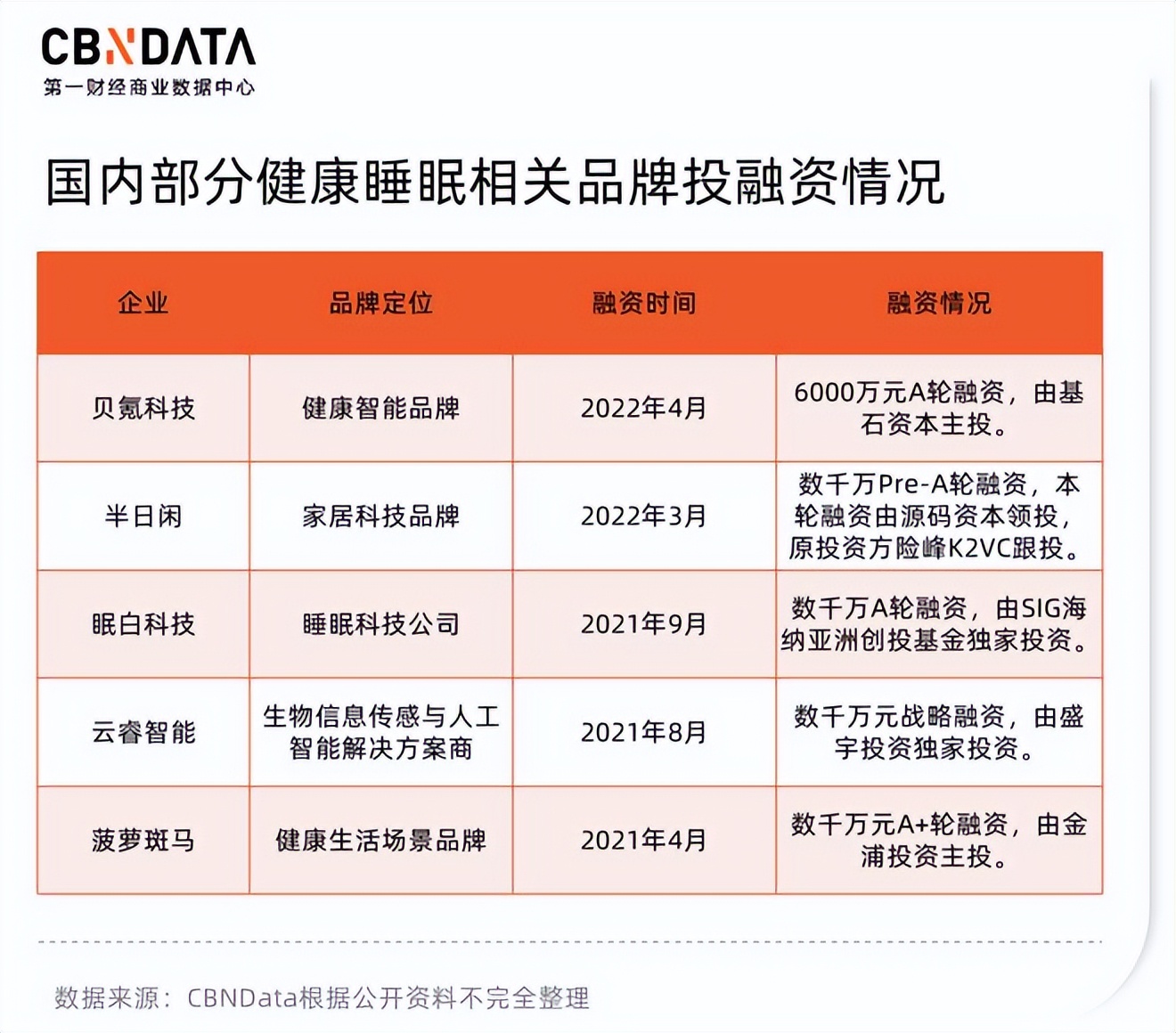 CBNDATA
第一财经商业数据中心

国内部分健康睡眠相关品牌投融资情况

| 企业 | 品牌定位 | 融资时间 | 融资情况 |
|---|---|---|---|
| 贝氪科技 | 健康智能品牌 | 2022年4月 | 6000万元A轮融资，由基石资本主投。 |
| 半日闲 | 家居科技品牌 | 2022年3月 | 数千万Pre-A轮融资，本轮融资由源码资本领投，原投资方险峰K2VC跟投。 |
| 眠白科技 | 睡眠科技公司 | 2021年9月 | 数千万A轮融资，由SIG海纳亚洲创投基金独家投资。 |
| 云睿智能 | 生物信息传感与人工智能解决方案商 | 2021年8月 | 数千万元战略融资，由盛宇投资独家投资。 |
| 菠萝斑马 | 健康生活场景品牌 | 2021年4月 | 数千万元A+轮融资，由金浦投资主投。 |

数据来源：CBNData根据公开资料不完全整理